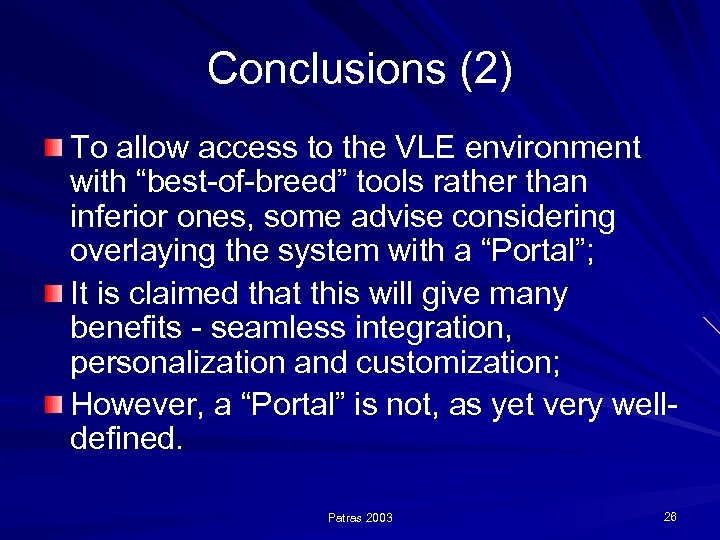 Conclusions (2)

To allow access to the VLE environment with “best-of-breed” tools rather than inferior ones, some advise considering overlaying the system with a “Portal”;

It is claimed that this will give many benefits - seamless integration, personalization and customization;

However, a “Portal” is not, as yet very well-defined.

Patras 2003

26